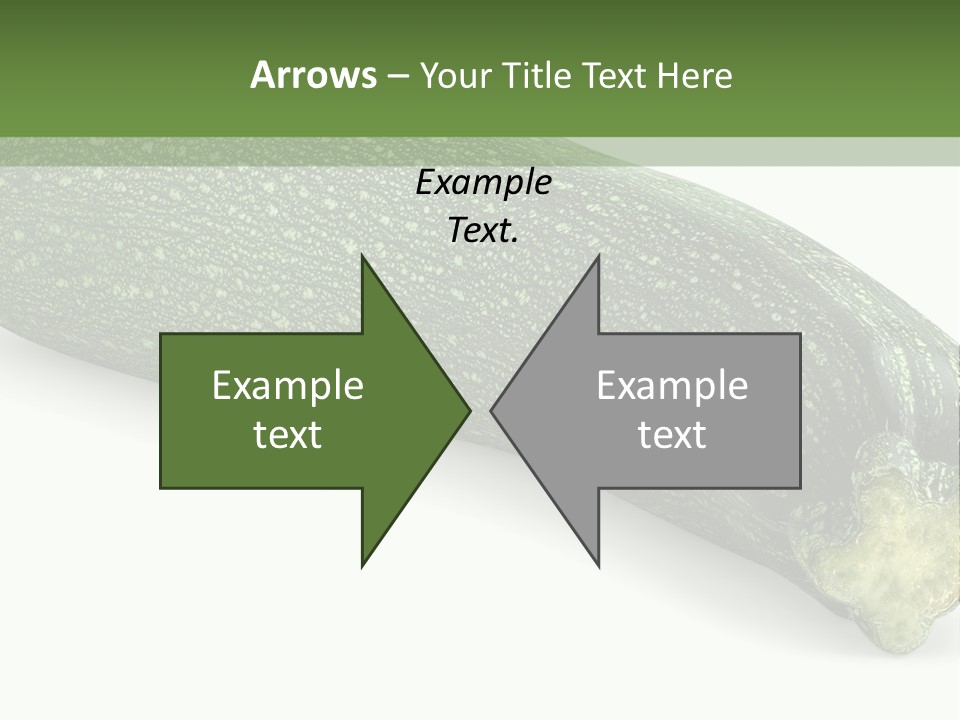 Arrows – Your Title Text Here

Example Text.

Example text

Example text